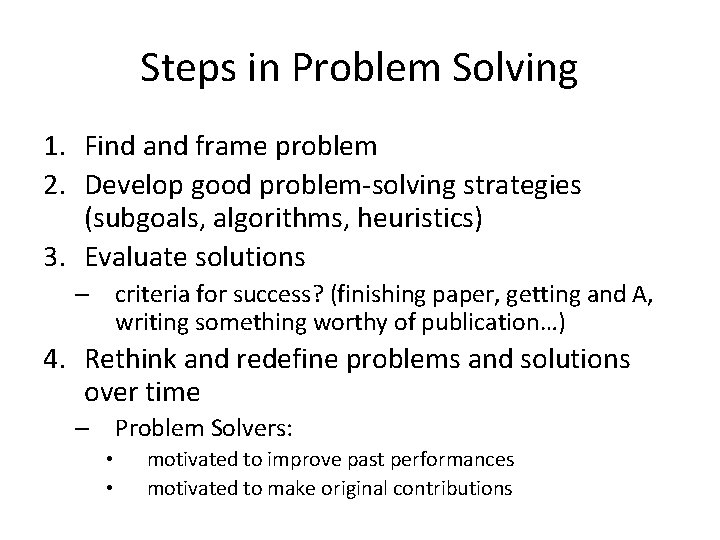 Steps in Problem Solving

1. Find and frame problem
2. Develop good problem-solving strategies (subgoals, algorithms, heuristics)
3. Evaluate solutions
   – criteria for success? (finishing paper, getting and A, writing something worthy of publication…)
4. Rethink and redefine problems and solutions over time
   – Problem Solvers:
      • motivated to improve past performances
      • motivated to make original contributions